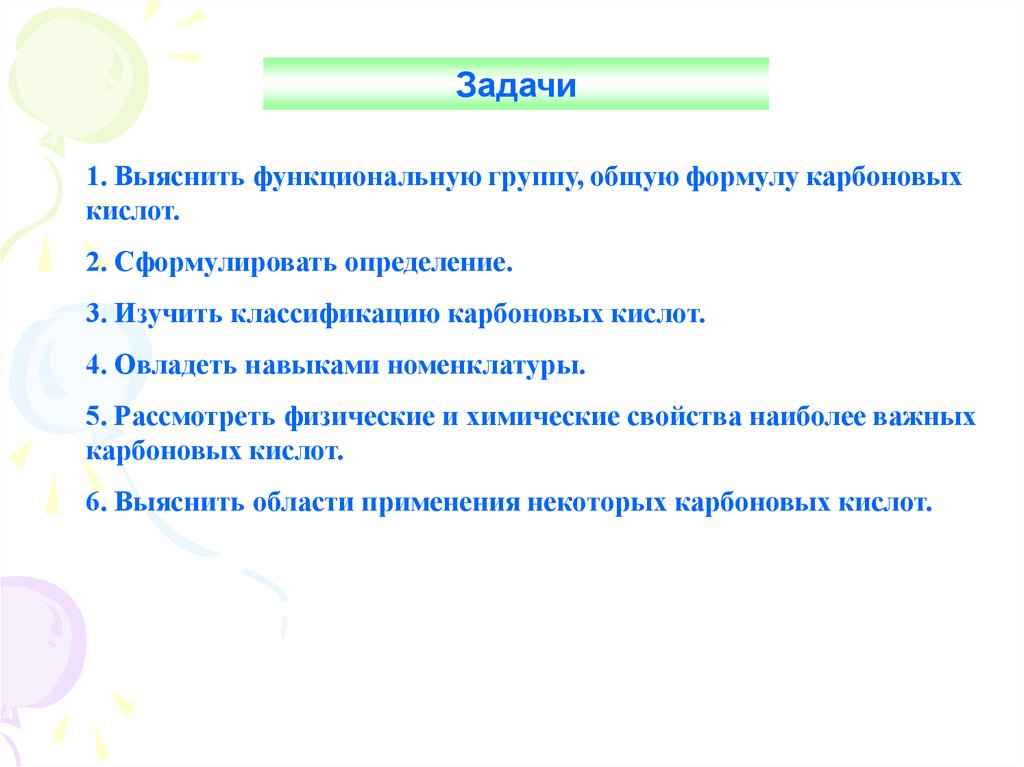 Задачи

1. Выяснить функциональную группу, общую формулу карбоновых кислот.

2. Сформулировать определение.

3. Изучить классификацию карбоновых кислот.

4. Овладеть навыками номенклатуры.

5. Рассмотреть физические и химические свойства наиболее важных карбоновых кислот.

6. Выяснить области применения некоторых карбоновых кислот.